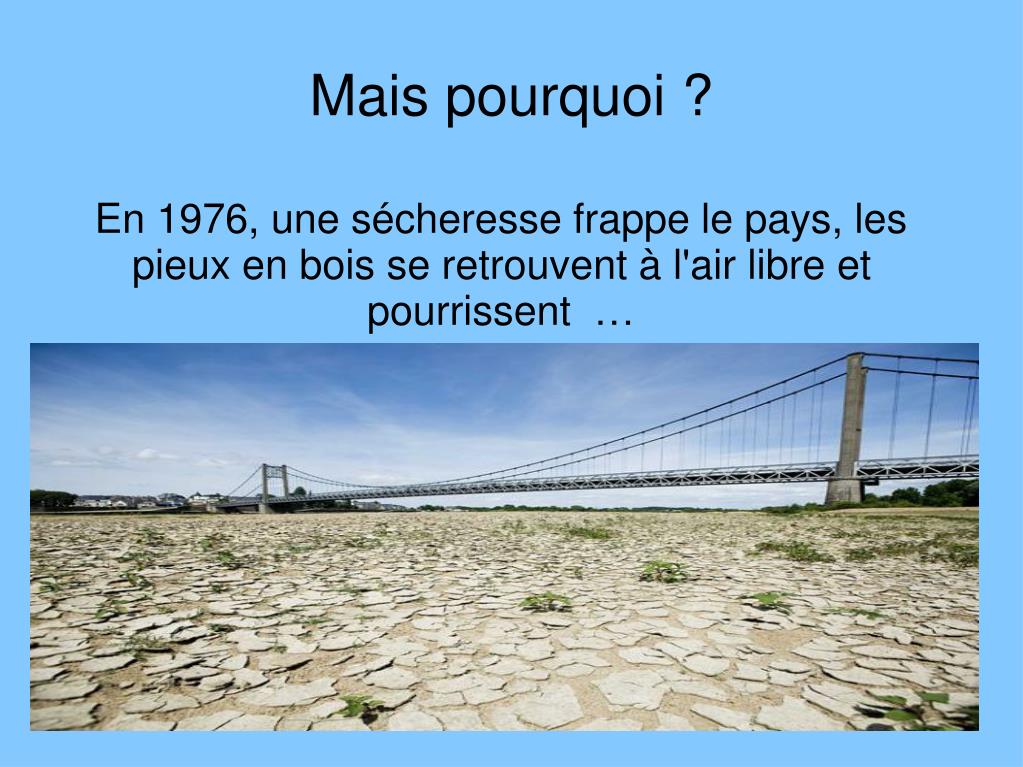 Mais pourquoi ?

En 1976, une sécheresse frappe le pays, les pieux en bois se retrouvent à l'air libre et pourrissent …